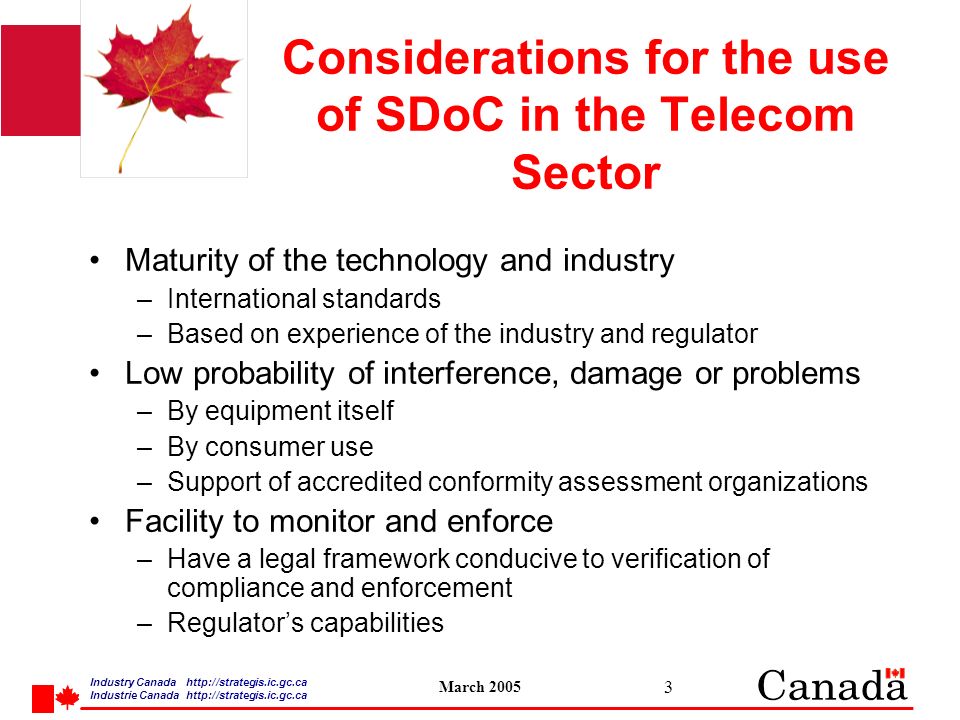 Considerations for the use of SDoC in the Telecom Sector

• Maturity of the technology and industry
– International standards
– Based on experience of the industry and regulator
• Low probability of interference, damage or problems
– By equipment itself
– By consumer use
– Support of accredited conformity assessment organizations
• Facility to monitor and enforce
– Have a legal framework conducive to verification of compliance and enforcement
– Regulator's capabilities

Industry Canada http://strategis.ic.gc.ca
Industrie Canada http://strategis.ic.gc.ca

March 2005

3

Canada